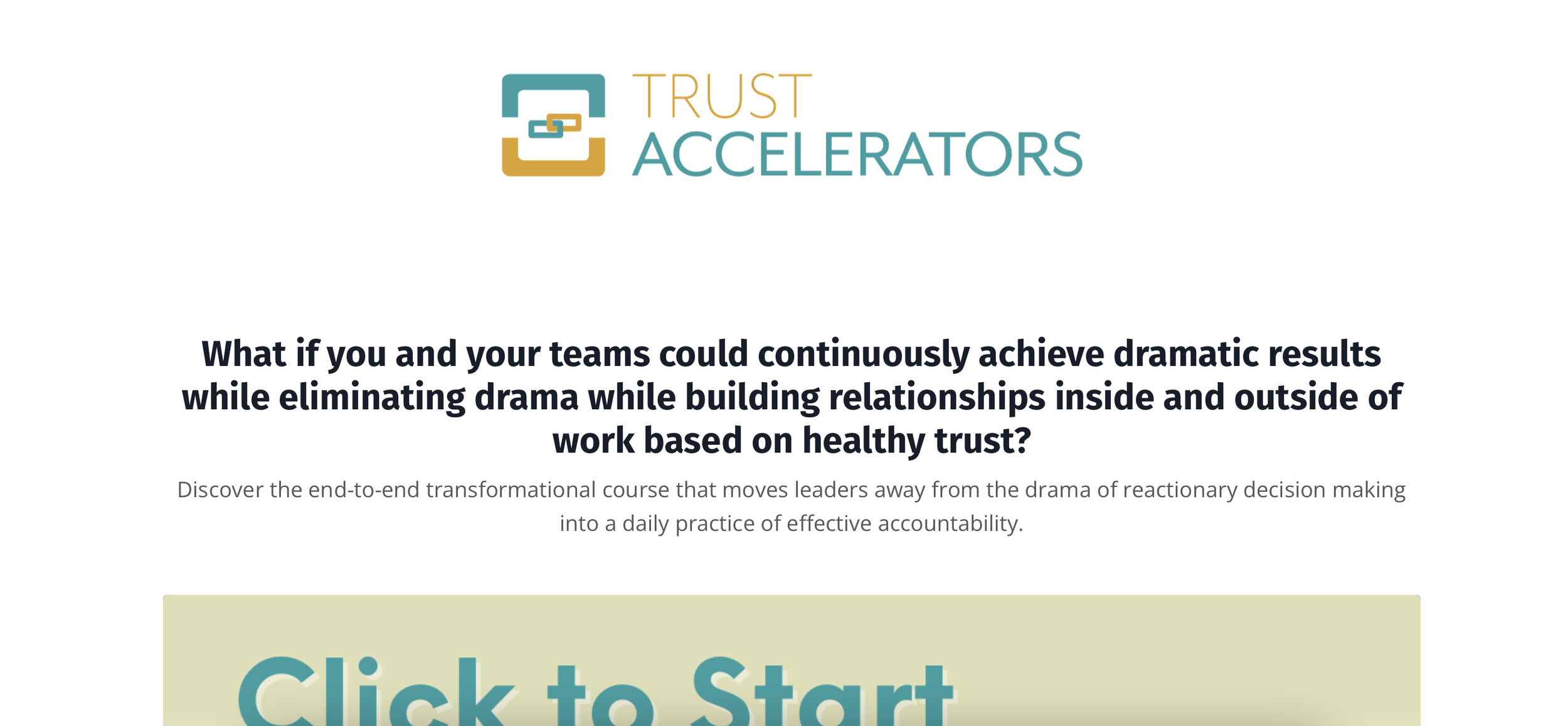 TRUST
ACCELERATORS

What if you and your teams could continuously achieve dramatic results while eliminating drama while building relationships inside and outside of work based on healthy trust?

Discover the end-to-end transformational course that moves leaders away from the drama of reactionary decision making into a daily practice of effective accountability.

Click to Start